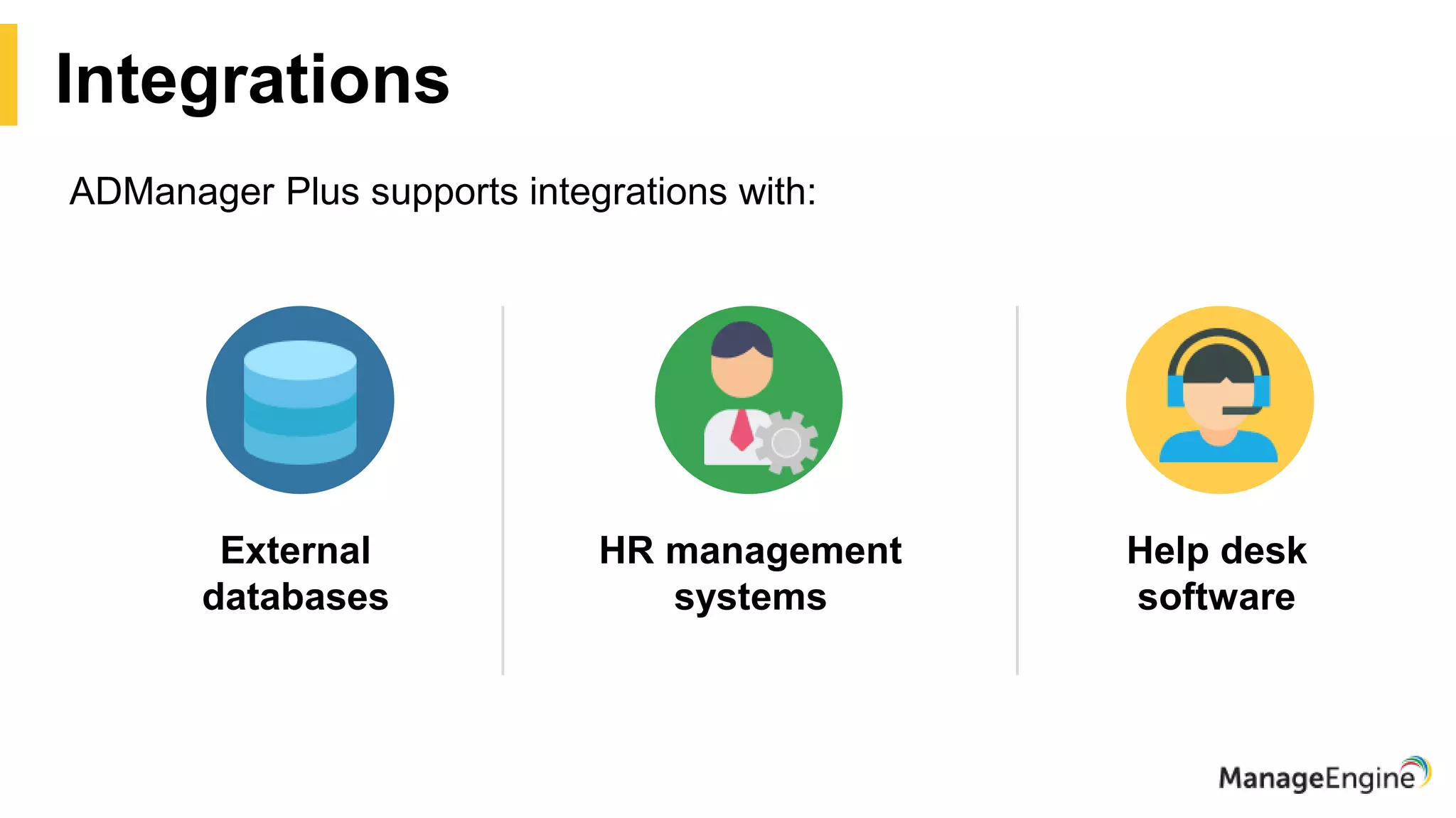 Integrations

ADManager Plus supports integrations with:

External databases

HR management systems

Help desk software

ManageEngine